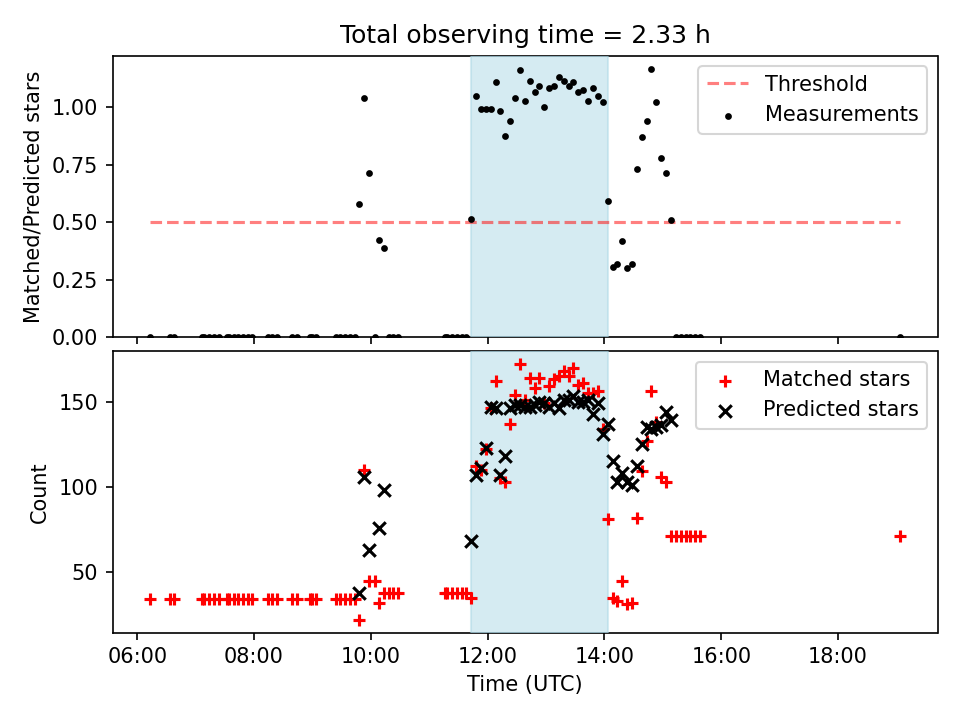 Total observing time = 2.33 h

Matched/Predicted stars

1.00
0.75
0.50
0.25
0.00

Threshold
Measurements

Count

150
100
50

Matched stars
Predicted stars

06:00
08:00
10:00
12:00
14:00
16:00
18:00

Time (UTC)